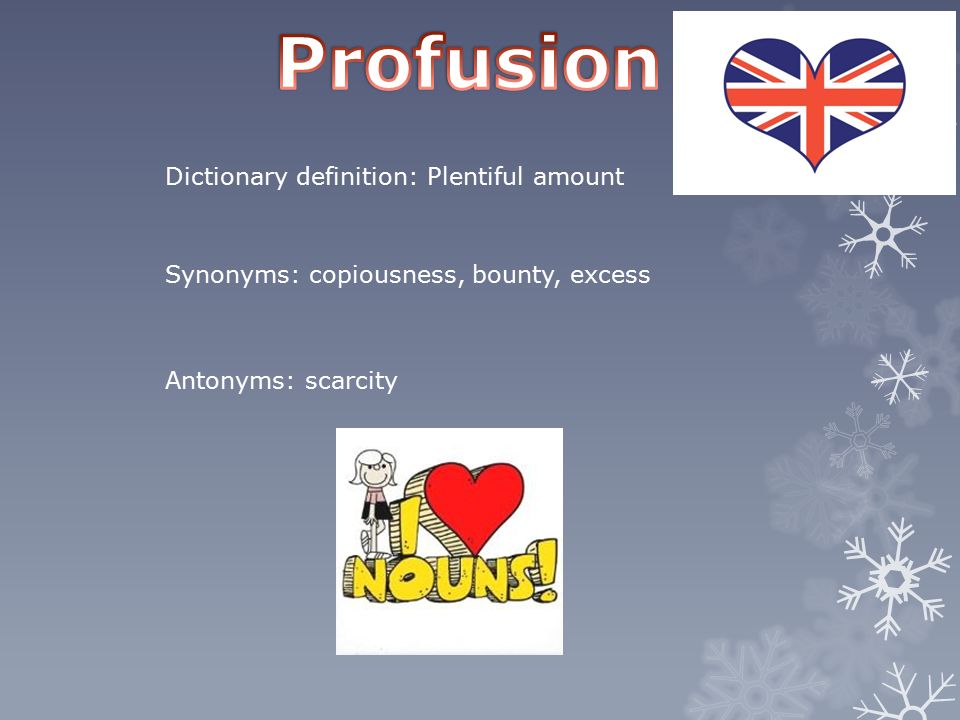 Profusion

Dictionary definition: Plentiful amount

Synonyms: copiousness, bounty, excess

Antonyms: scarcity

I NOUNS!